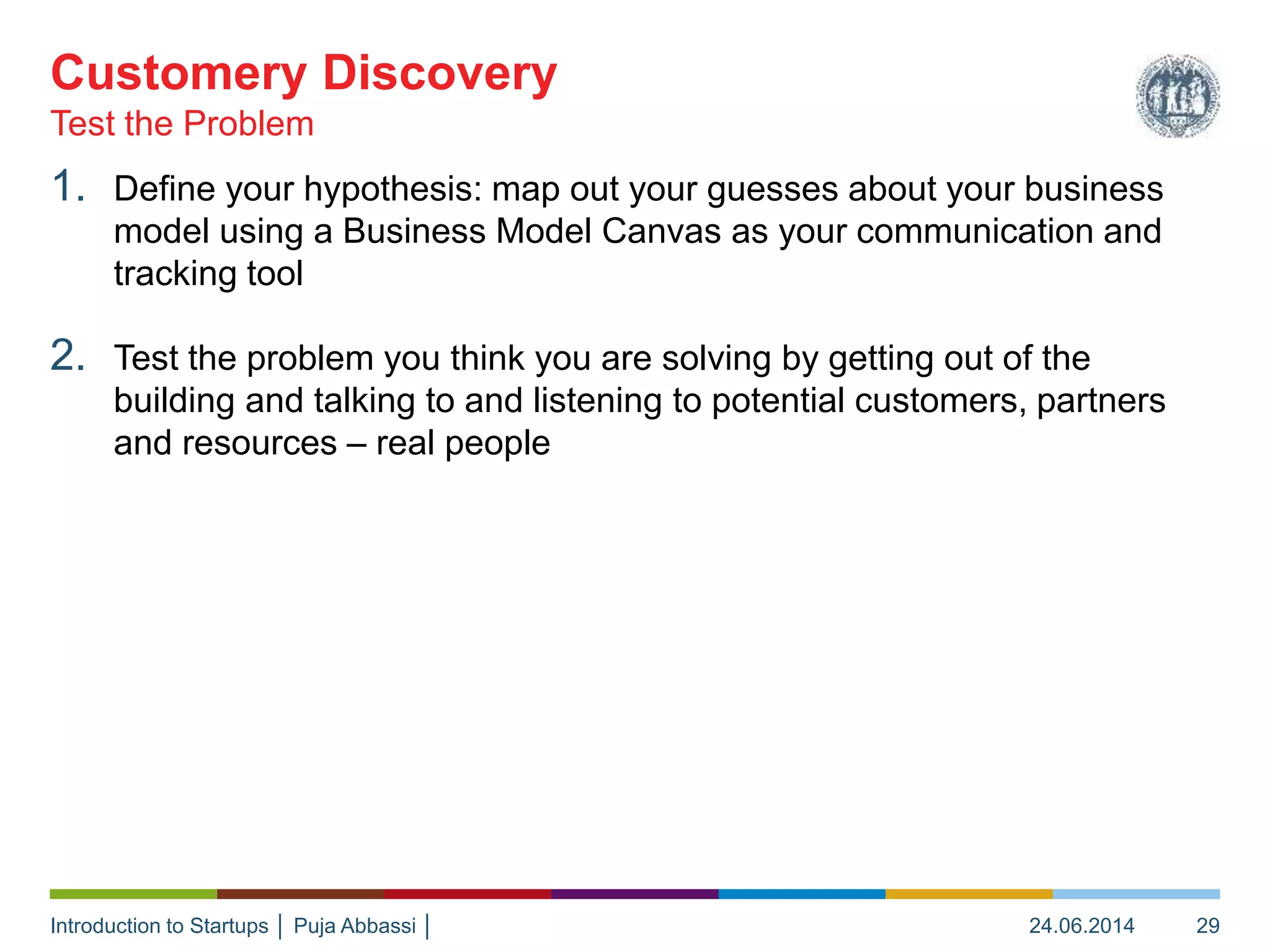 Customery Discovery
Test the Problem

1. Define your hypothesis: map out your guesses about your business model using a Business Model Canvas as your communication and tracking tool

2. Test the problem you think you are solving by getting out of the building and talking to and listening to potential customers, partners and resources – real people

Introduction to Startups | Puja Abbassi | 24.06.2014 29